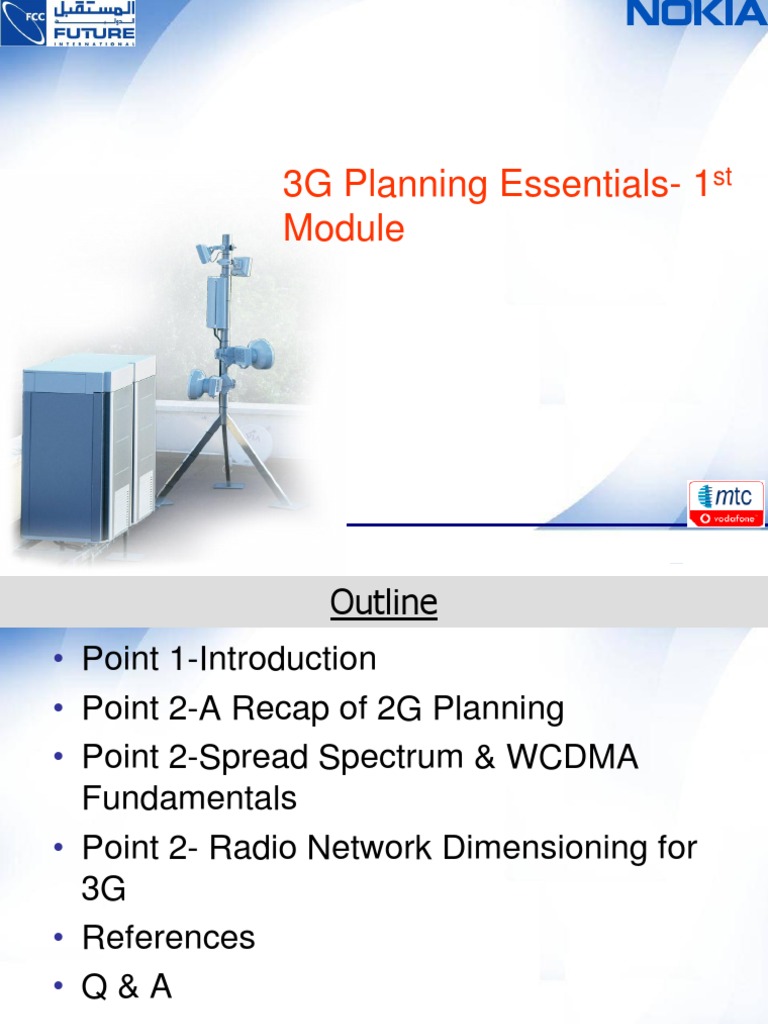 FCC المستقبل FUTURE INTERNATIONAL

NOKIA

3G Planning Essentials- 1$^{st}$ Module

mtc vodafone

Outline

• Point 1-Introduction
• Point 2-A Recap of 2G Planning
• Point 2-Spread Spectrum & WCDMA Fundamentals
• Point 2- Radio Network Dimensioning for 3G
• References
• Q & A